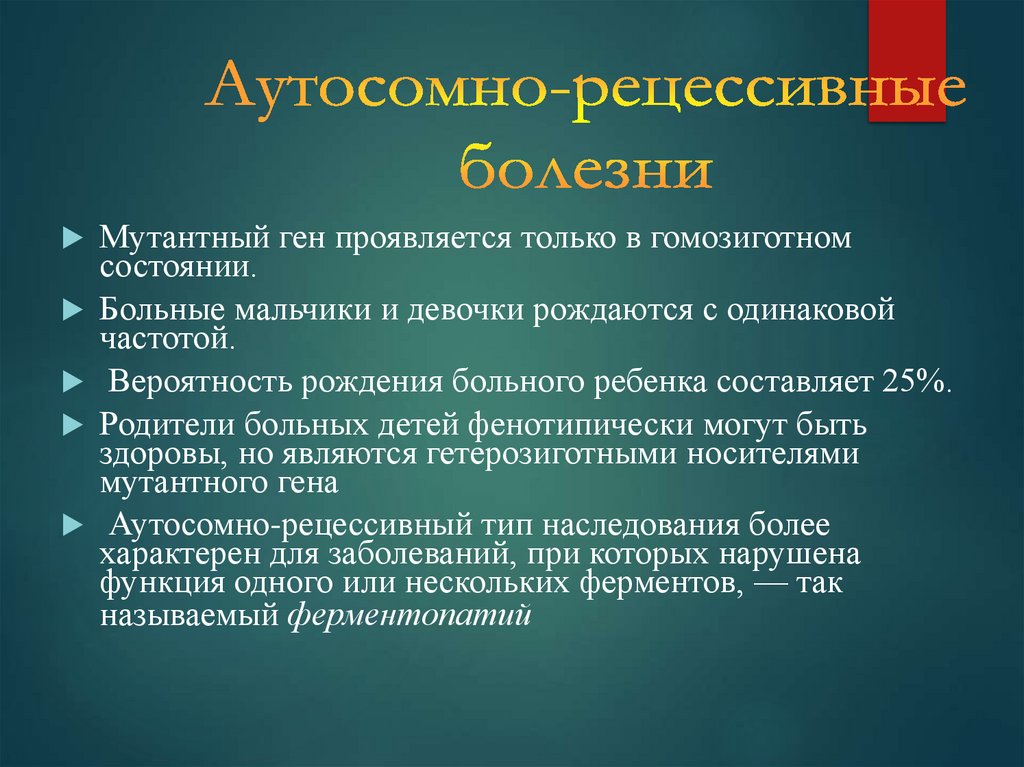 Аутосомно-рецессивные болезни

Мутантный ген проявляется только в гомозиготном состоянии.

Больные мальчики и девочки рождаются с одинаковой частотой.

Вероятность рождения больного ребенка составляет 25%.

Родители больных детей фенотипически могут быть здоровы, но являются гетерозиготными носителями мутантного гена

Аутосомно-рецессивный тип наследования более характерен для заболеваний, при которых нарушена функция одного или нескольких ферментов, — так называемый ферментопатий